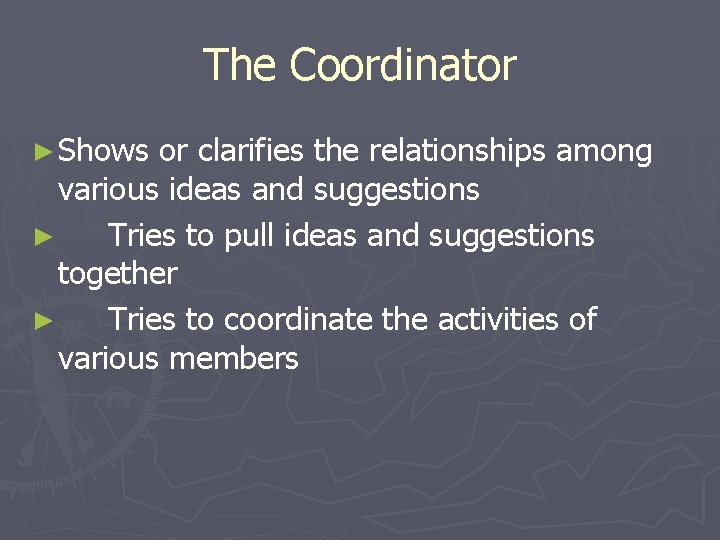 The Coordinator

► Shows or clarifies the relationships among various ideas and suggestions

► Tries to pull ideas and suggestions together

► Tries to coordinate the activities of various members